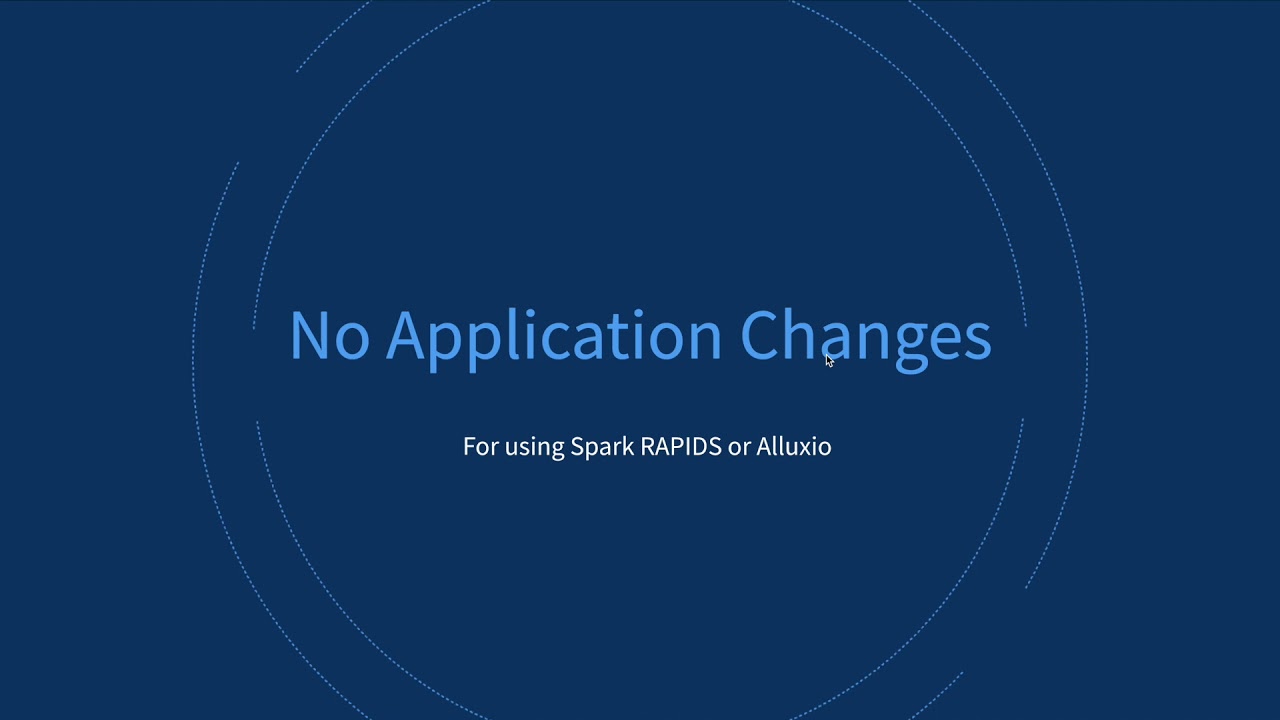 No Application Changes

For using Spark RAPIDS or Alluxio